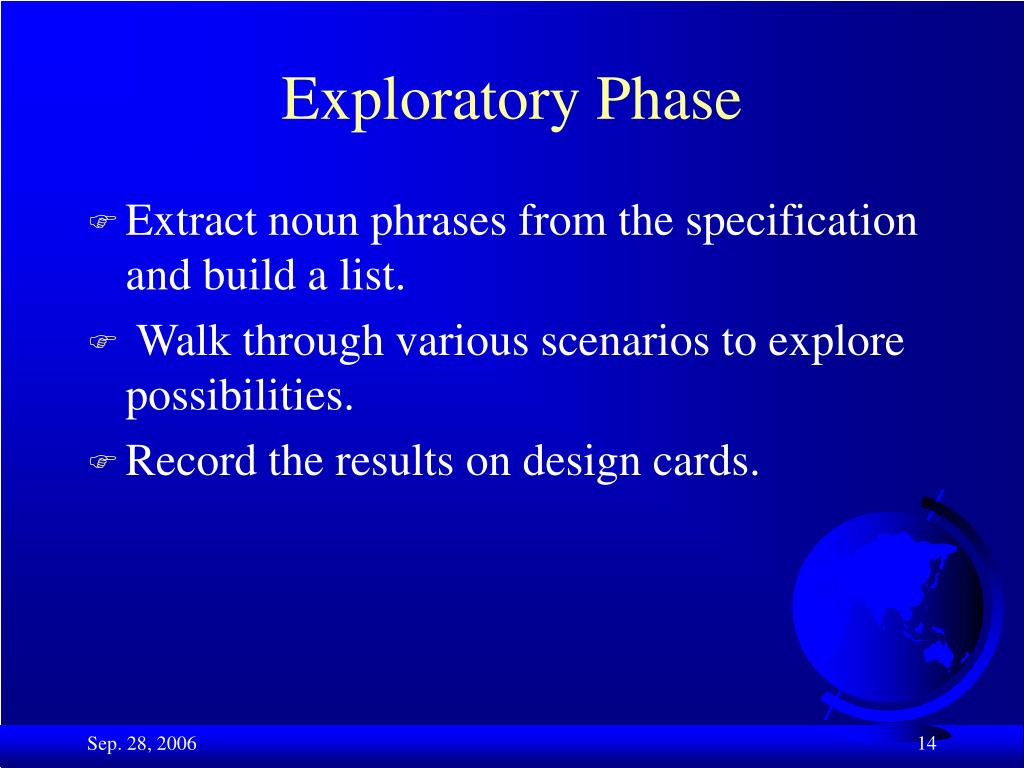 Exploratory Phase

Extract noun phrases from the specification and build a list.

Walk through various scenarios to explore possibilities.

Record the results on design cards.

Sep. 28, 2006

14